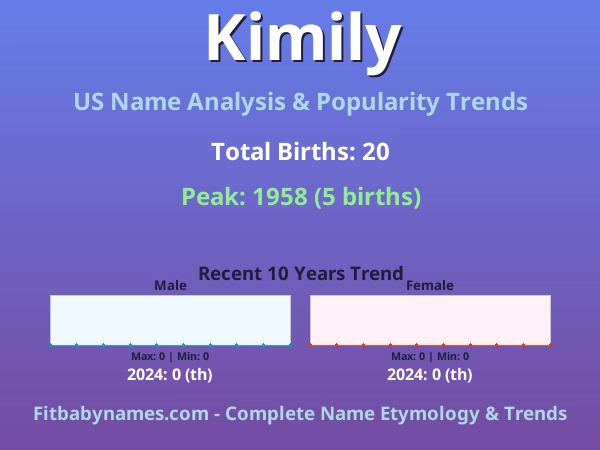 Kimily

US Name Analysis & Popularity Trends

Total Births: 20

Peak: 1958 (5 births)

Recent 10 Years Trend

Male

Max: 0 | Min: 0

2024: 0 (th)

Female

Max: 0 | Min: 0

2024: 0 (th)

Fitbabynames.com - Complete Name Etymology & Trends